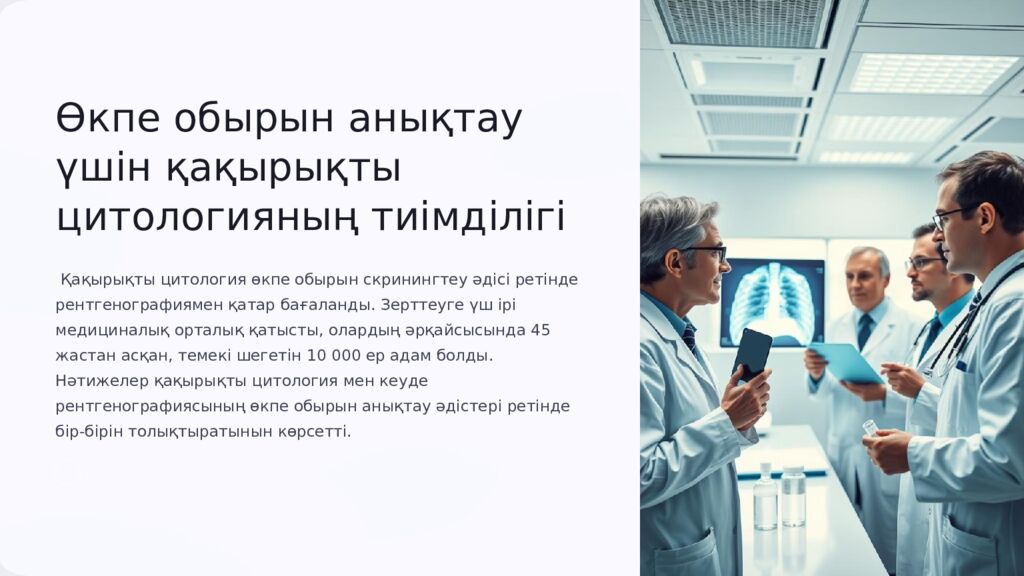 Өкпе обырын анықтау үшін қақырықты цитологияның тиімділігі

Қақырықты цитология өкпе обырын скринингтеу әдісі ретінде рентгенографиямен қатар бағаланды. Зерттеуге үш ірі медициналық орталық қатысты, олардың әрқайсысында 45 жастан асқан, темекі шегетін 10 000 ер адам болды. Нәтижелер қақырықты цитология мен кеуде рентгенографиясының өкпе обырын анықтау әдістері ретінде бір-бірін толықтыратынын көрсетті.